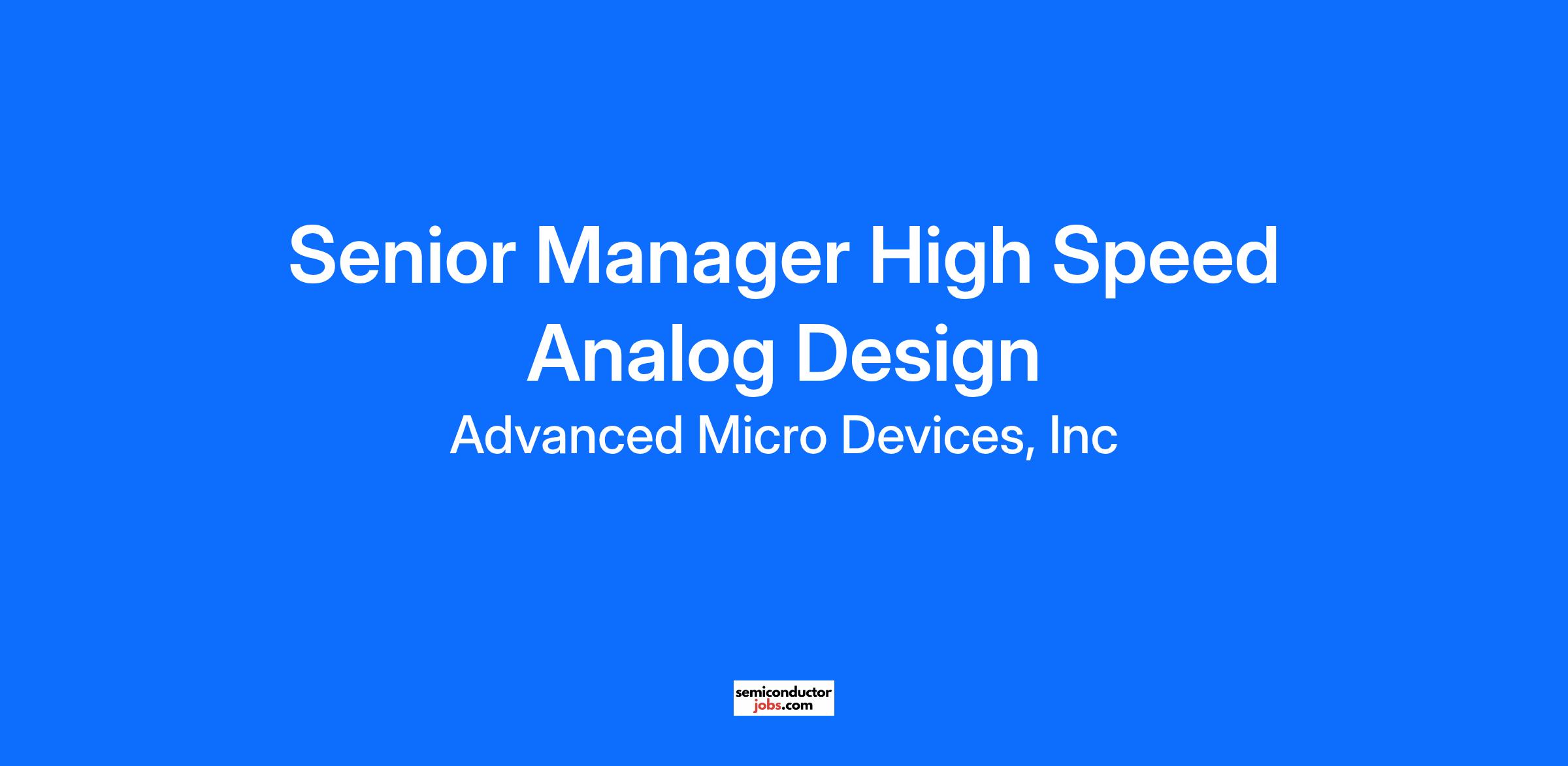 Senior Manager High Speed Analog Design

Advanced Micro Devices, Inc

semiconductor
jobs.com